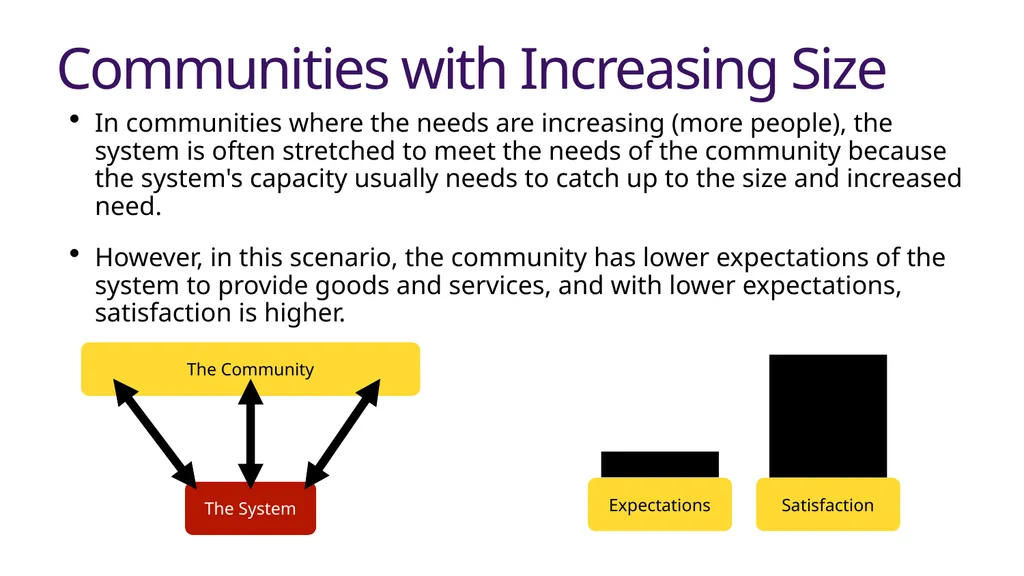 Communities with Increasing Size

• In communities where the needs are increasing (more people), the system is often stretched to meet the needs of the community because the system's capacity usually needs to catch up to the size and increased need.

• However, in this scenario, the community has lower expectations of the system to provide goods and services, and with lower expectations, satisfaction is higher.

The Community

The System

Expectations

Satisfaction